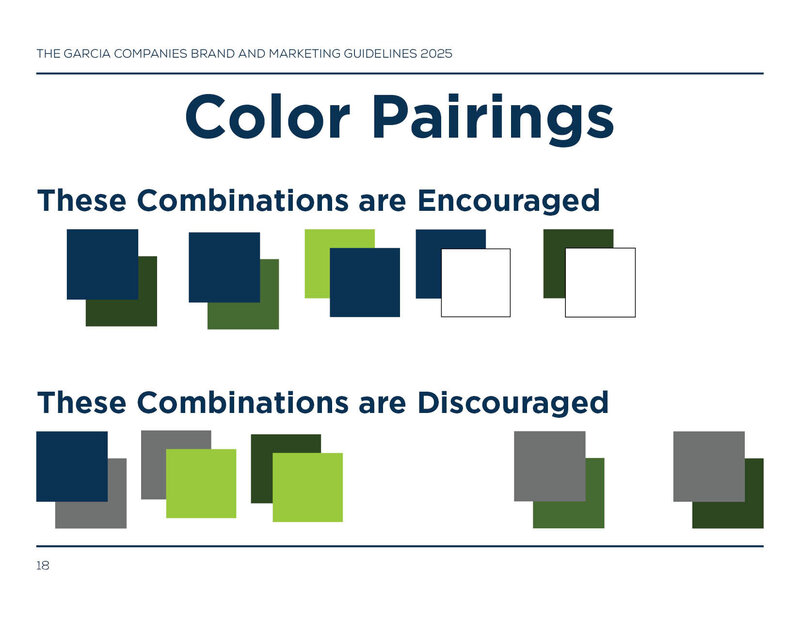 THE GARCIA COMPANIES BRAND AND MARKETING GUIDELINES 2025

Color Pairings

These Combinations are Encouraged

These Combinations are Discouraged

18